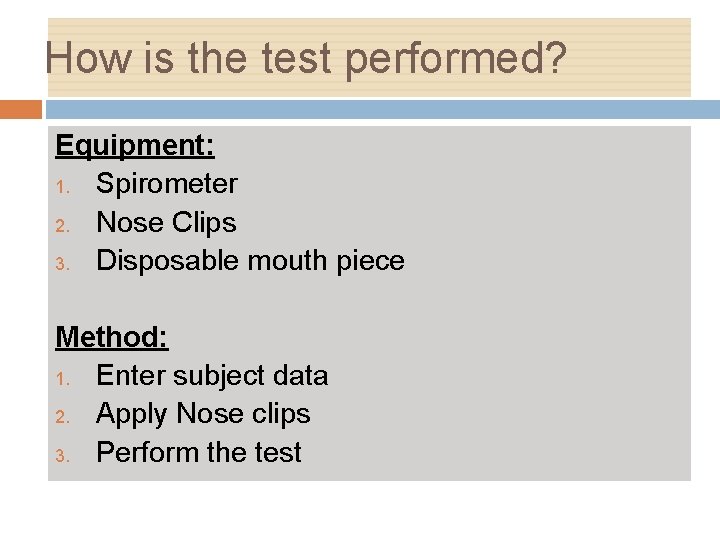 How is the test performed?

Equipment:
1. Spirometer
2. Nose Clips
3. Disposable mouth piece

Method:
1. Enter subject data
2. Apply Nose clips
3. Perform the test